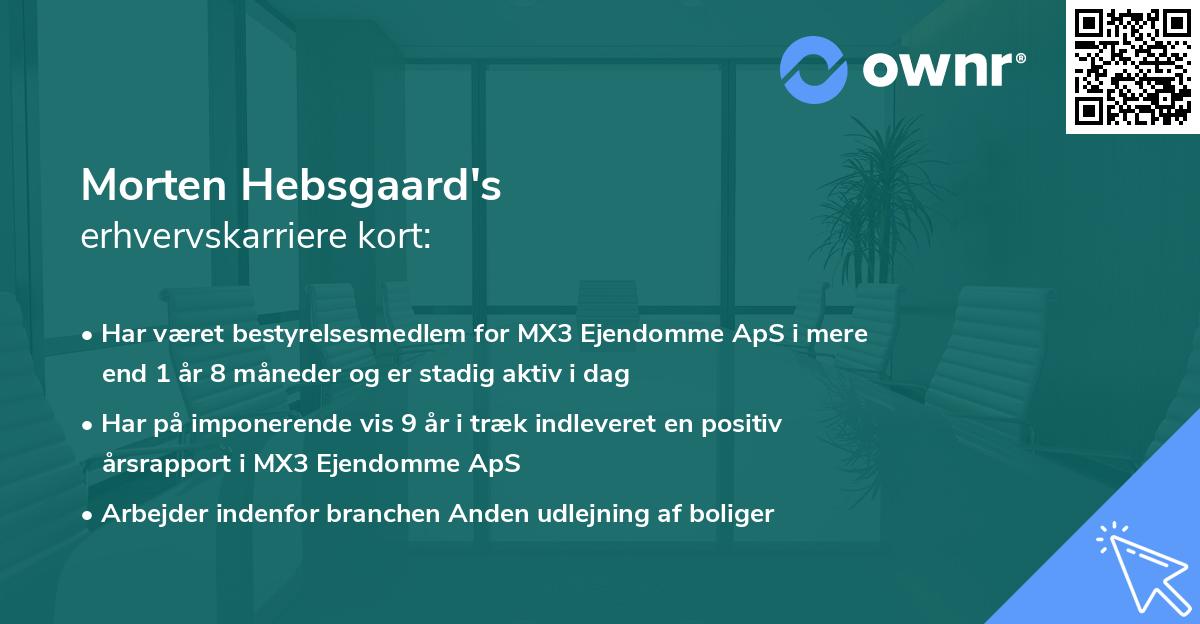 ownr®

Morten Hebsgaard's
erhvervskarriere kort:

• Har været bestyrelsesmedlem for MX3 Ejendomme ApS i mere end 1 år 8 måneder og er stadig aktiv i dag

• Har på imponerende vis 9 år i træk indleveret en positiv årsrapport i MX3 Ejendomme ApS

• Arbejder indenfor branchen Anden udlejning af boliger